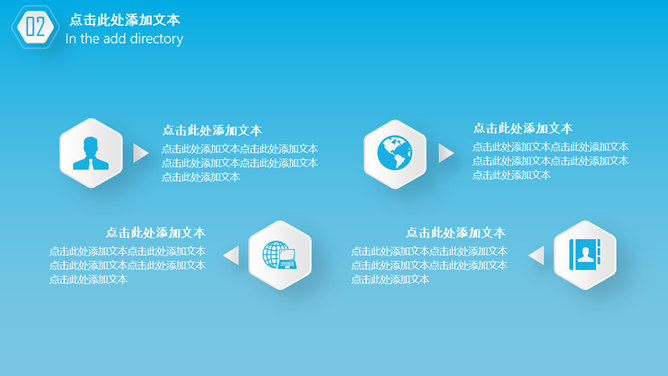 02

点击此处添加文本
In the add directory

点击此处添加文本
点击此处添加文本点击此处添加文本点击此处添加文本点击此处添加文本点击此处添加文本

点击此处添加文本
点击此处添加文本点击此处添加文本点击此处添加文本点击此处添加文本点击此处添加文本

点击此处添加文本
点击此处添加文本点击此处添加文本点击此处添加文本点击此处添加文本点击此处添加文本

点击此处添加文本
点击此处添加文本点击此处添加文本点击此处添加文本点击此处添加文本点击此处添加文本